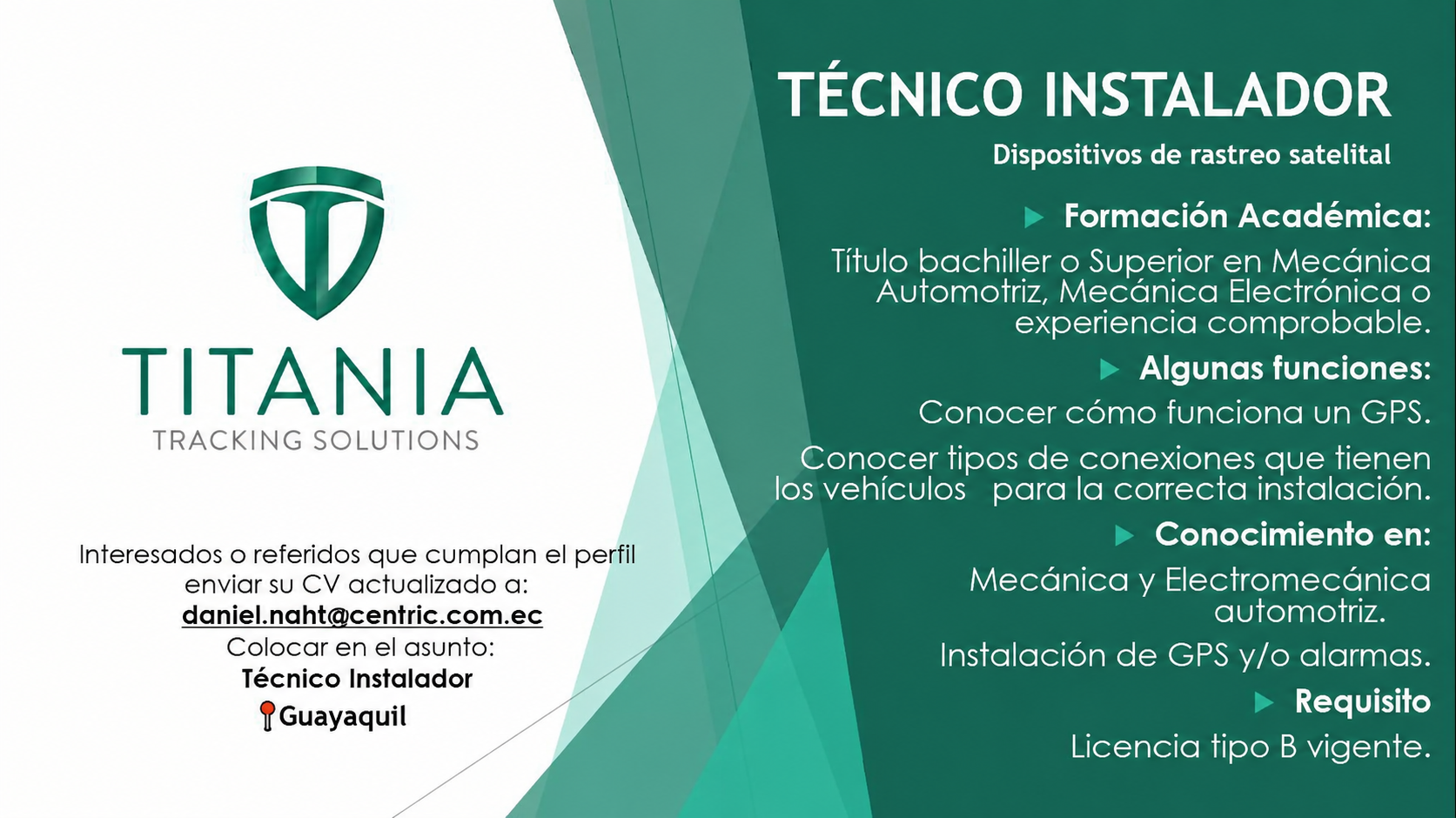 TITANIA
TRACKING SOLUTIONS

Interesados o referidos que cumplan el perfil enviar su CV actualizado a:
daniel.naht@centric.com.ec
Colocar en el asunto:
Técnico Instalador
Guayaquil

TÉCNICO INSTALADOR

Dispositivos de rastreo satelital

▶ Formación Académica:

Título bachiller o Superior en Mecánica Automotriz, Mecánica Electrónica o experiencia comprobable.

▶ Algunas funciones:

Conocer cómo funciona un GPS.

Conocer tipos de conexiones que tienen los vehículos para la correcta instalación.

▶ Conocimiento en:

Mecánica y Electromecánica automotriz.

Instalación de GPS y/o alarmas.

▶ Requisito

Licencia tipo B vigente.